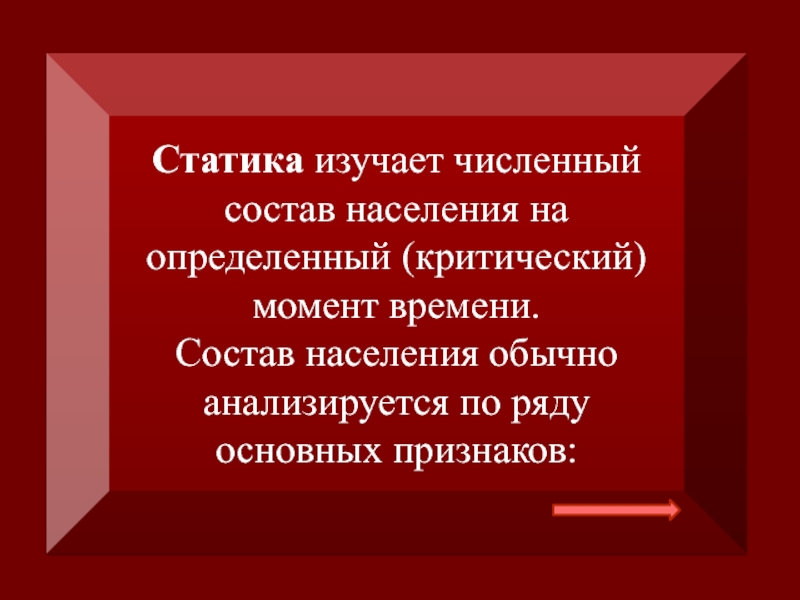 Статика изучает численный состав населения на определенный (критический) момент времени.
Состав населения обычно анализируется по ряду основных признаков: